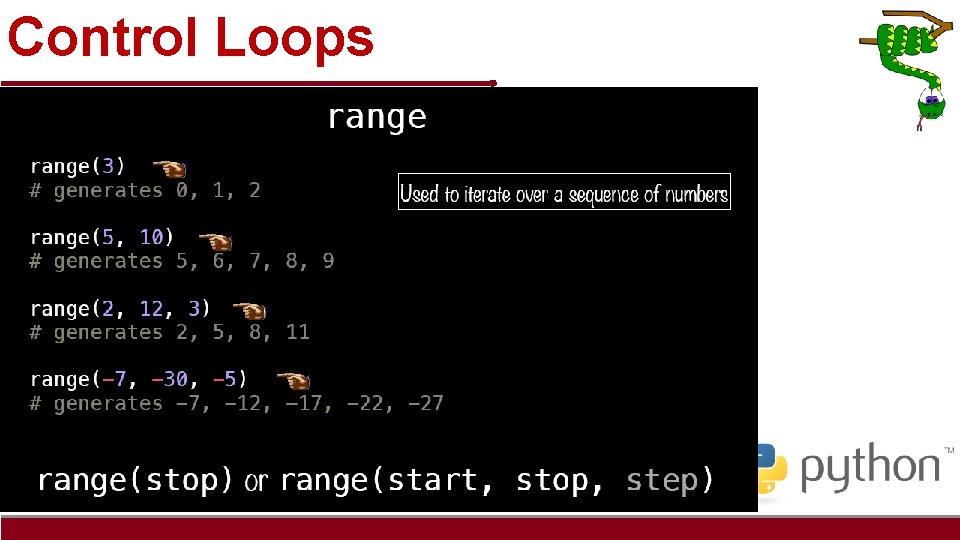 Control Loops

range

range(3)
# generates 0, 1, 2

Used to iterate over a sequence of numbers

range(5, 10)
# generates 5, 6, 7, 8, 9

range(2, 12, 3)
# generates 2, 5, 8, 11

range(-7, -30, -5)
# generates -7, -12, -17, -22, -27

range(stop) or range(start, stop, step)

python™